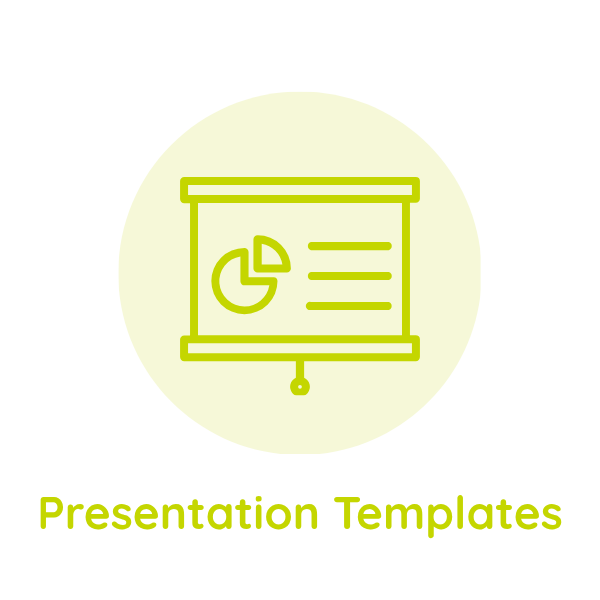 Presentation Templates